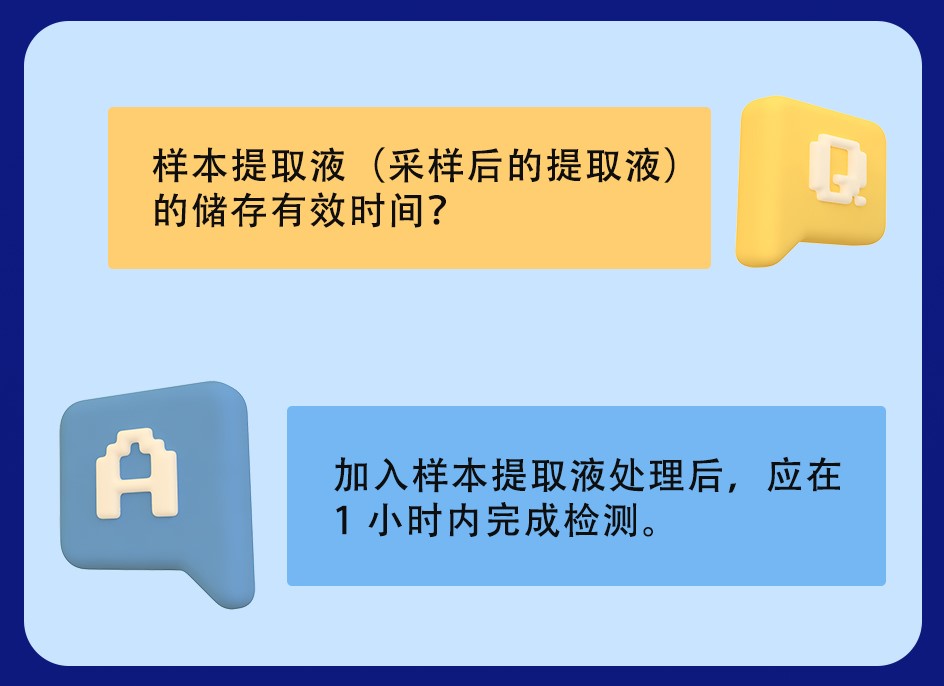 样本提取液（采样后的提取液）的储存有效时间？

Q.

A

加入样本提取液处理后，应在 1 小时内完成检测。